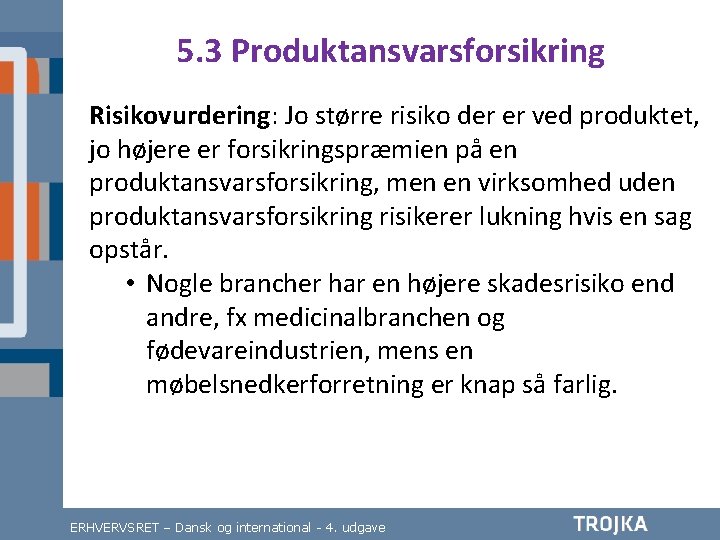 5.3 Produktansvarsforsikring

Risikovurdering: Jo større risiko der er ved produktet, jo højere er forsikringspræmien på en produktansvarsforsikring, men en virksomhed uden produktansvarsforsikring risikerer lukning hvis en sag opstår.

• Nogle brancher har en højere skadesrisiko end andre, fx medicinalbranchen og fødevareindustrien, mens en møbelsnedkerforretning er knap så farlig.

ERHVERVSRET – Dansk og international - 4. udgave

TROJKA